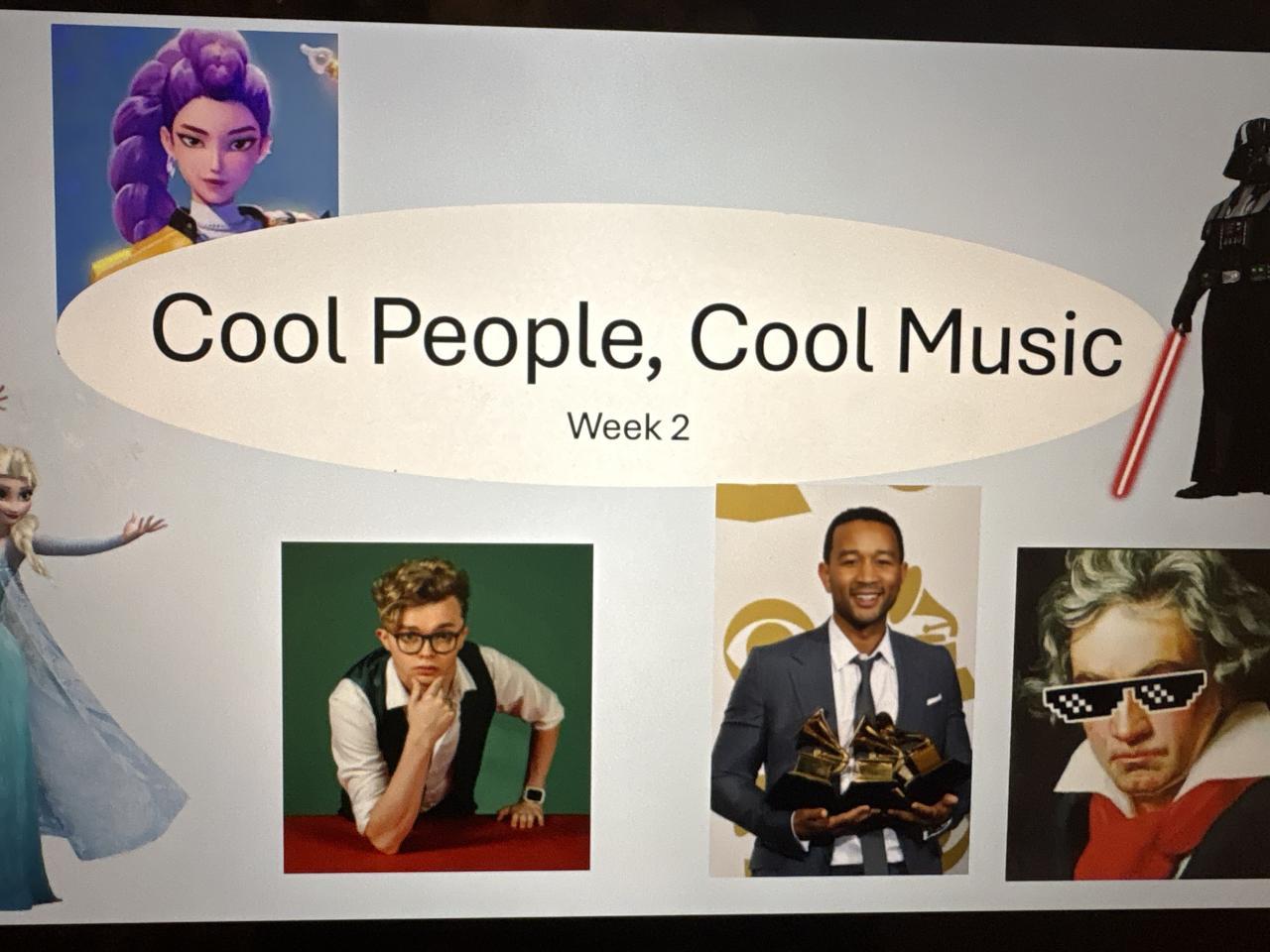 Cool People, Cool Music

Week 2